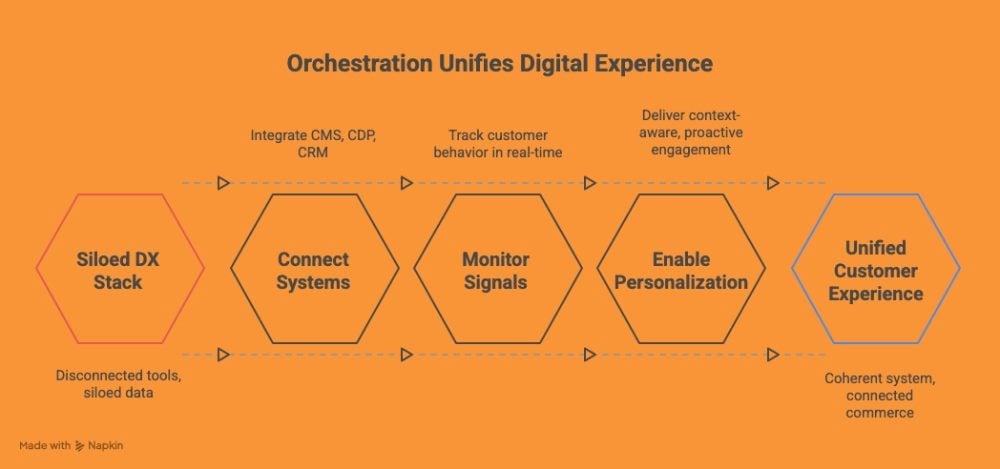 Orchestration Unifies Digital Experience

Integrate CMS, CDP, CRM

Track customer behavior in real-time

Deliver context-aware, proactive engagement

Siloed DX Stack

Connect Systems

Monitor Signals

Enable Personalization

Unified Customer Experience

Disconnected tools, siloed data

Coherent system, connected commerce

Made with Napkin